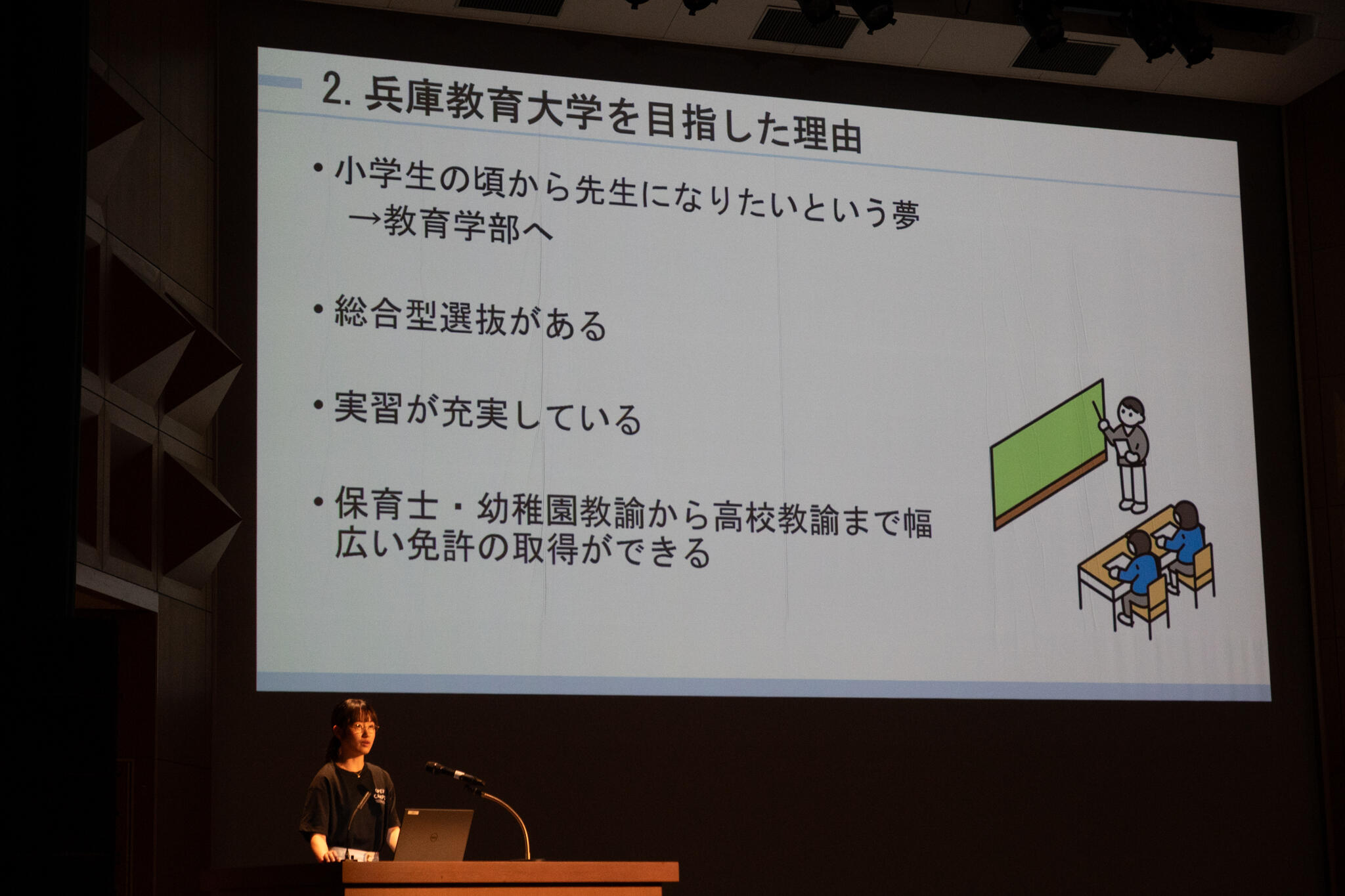 2. 兵庫教育大学を目指した理由

• 小学生の頃から先生になりたいという夢
→教育学部へ

• 総合型選抜がある

• 実習が充実している

• 保育士・幼稚園教諭から高校教諭まで幅広い免許の取得ができる